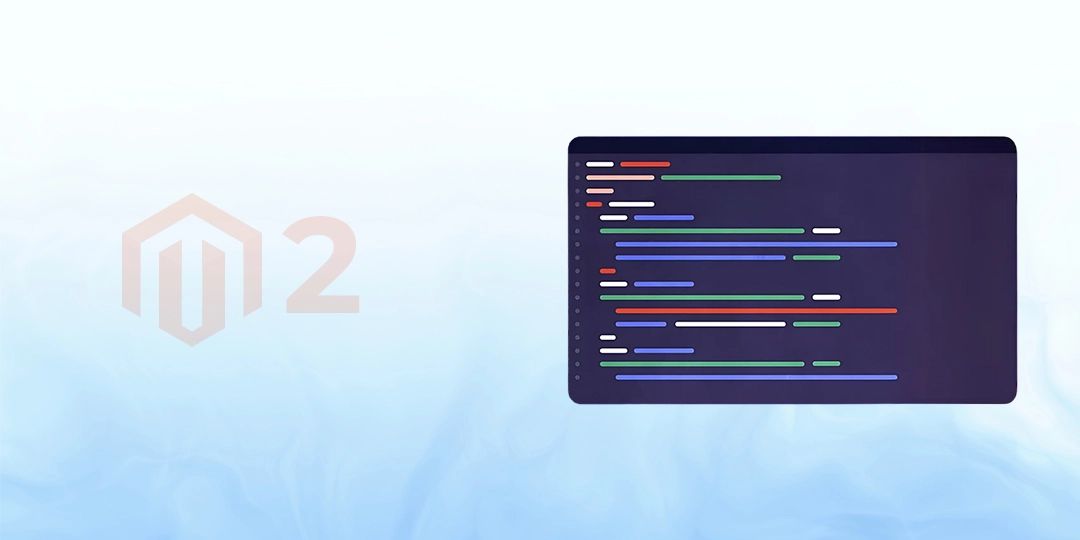 2